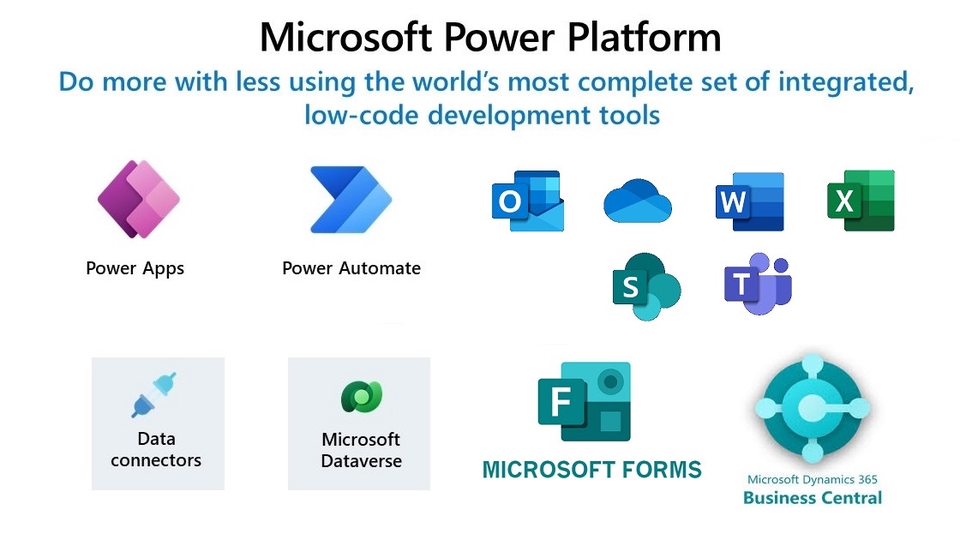 Microsoft Power Platform

Do more with less using the world's most complete set of integrated, low-code development tools

Power Apps

Power Automate

O

W

X

S

T

Data connectors

Microsoft Dataverse

F

MICROSOFT FORMS

Microsoft Dynamics 365
Business Central